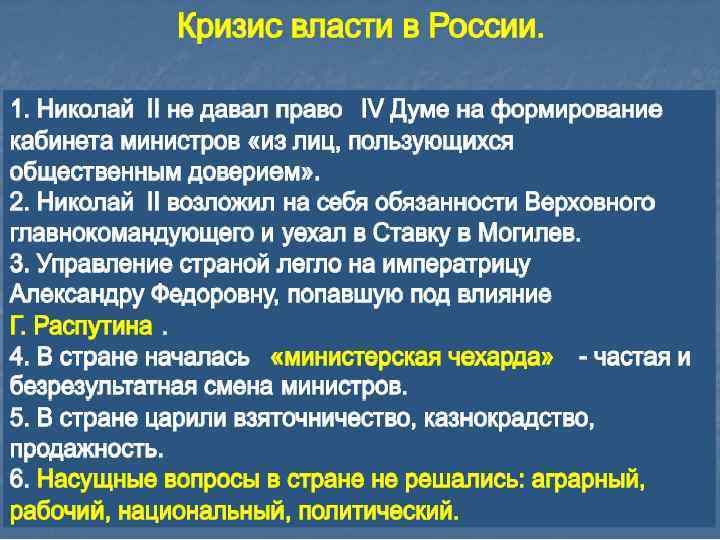 Кризис власти в России.

1. Николай II не давал право IV Думе на формирование кабинета министров «из лиц, пользующихся общественным доверием».
2. Николай II возложил на себя обязанности Верховного главнокомандующего и уехал в Ставку в Могилев.
3. Управление страной легло на императрицу Александру Федоровну, попавшую под влияние Г. Распутина .
4. В стране началась «министерская чехарда» - частая и безрезультатная смена министров.
5. В стране царили взяточничество, казнокрадство, продажность.
6. Насущные вопросы в стране не решались: аграрный, рабочий, национальный, политический.